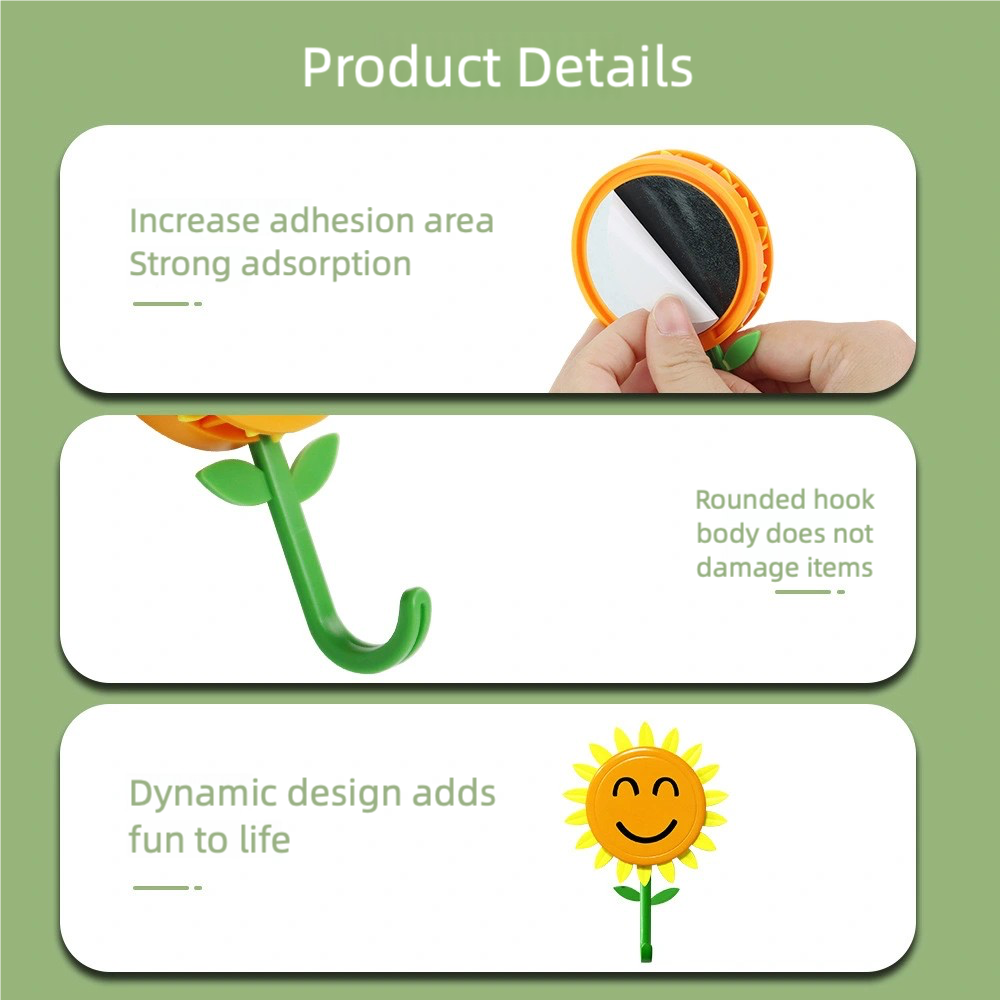 Product Details

Increase adhesion area
Strong adsorption

Rounded hook body does not damage items

Dynamic design adds fun to life